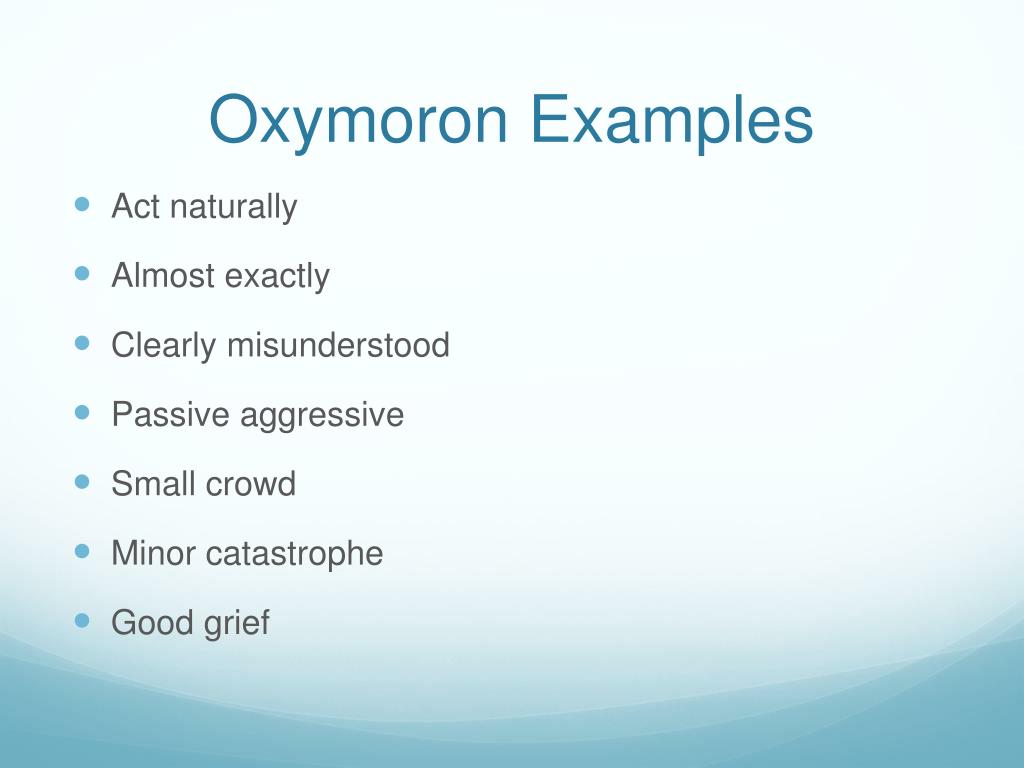 Oxymoron Examples

- Act naturally
- Almost exactly
- Clearly misunderstood
- Passive aggressive
- Small crowd
- Minor catastrophe
- Good grief